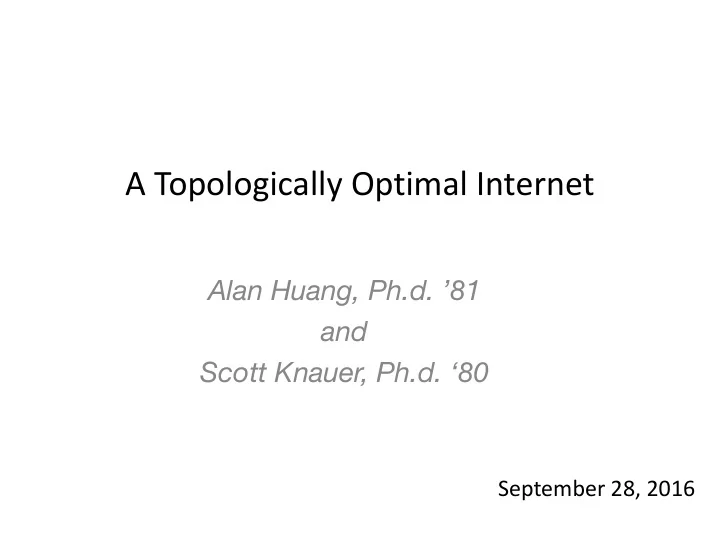 A Topologically Optimal Internet

Alan Huang, Ph.d. ’81
and
Scott Knauer, Ph.d. ‘80

September 28, 2016